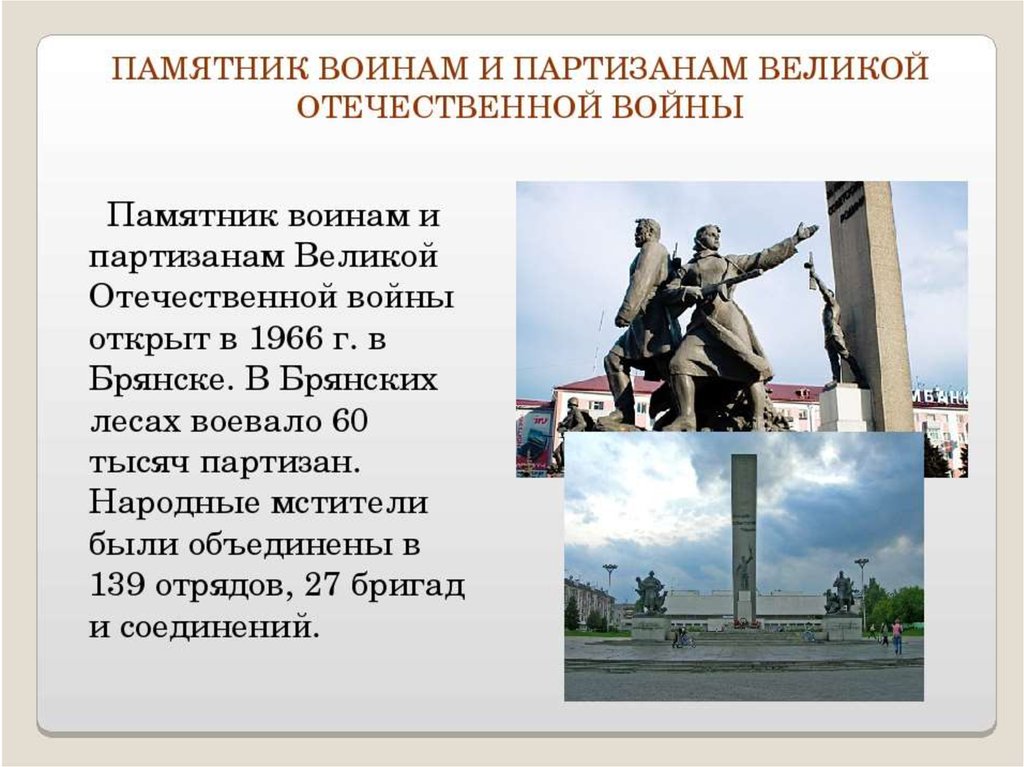 ПАМЯТНИК ВОИНАМ И ПАРТИЗАНАМ ВЕЛИКОЙ ОТЕЧЕСТВЕННОЙ ВОЙНЫ

Памятник воинам и партизанам Великой Отечественной войны открыт в 1966 г. в Брянске. В Брянских лесах воевало 60 тысяч партизан. Народные мстители были объединены в 139 отрядов, 27 бригад и соединений.